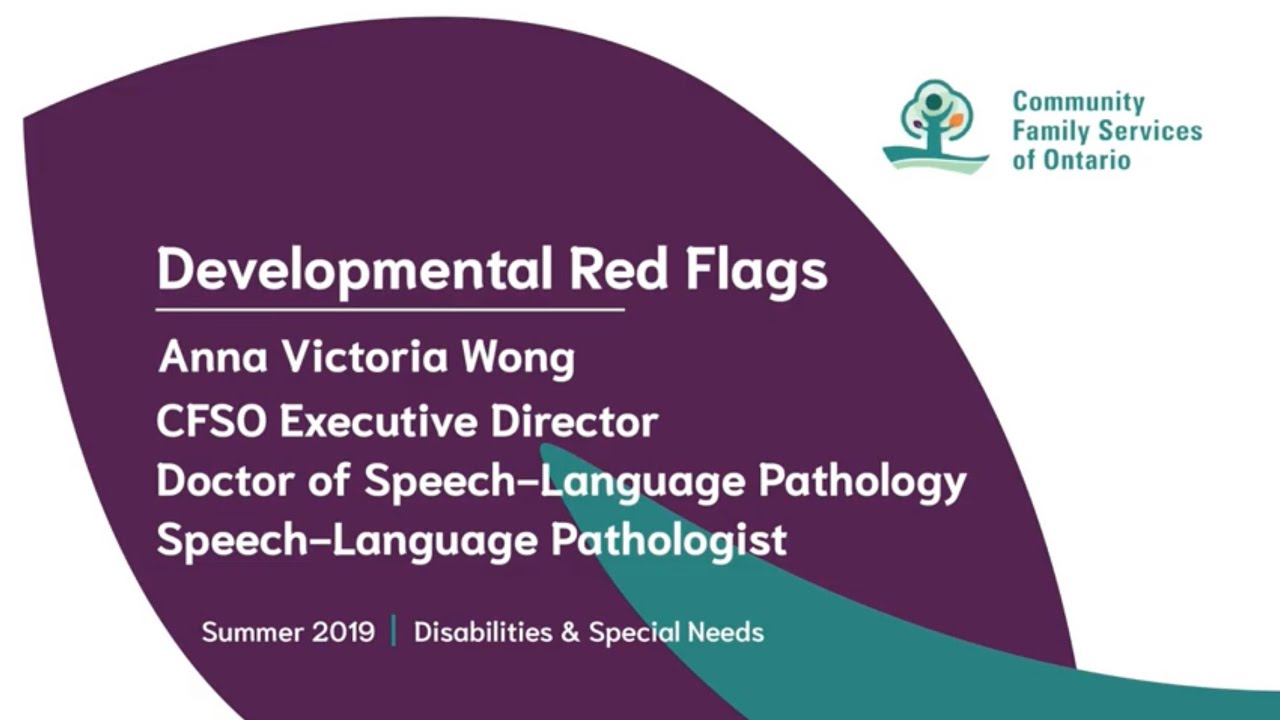 Community Family Services of Ontario

Developmental Red Flags

Anna Victoria Wong
CFSO Executive Director
Doctor of Speech-Language Pathology
Speech-Language Pathologist

Summer 2019 | Disabilities & Special Needs